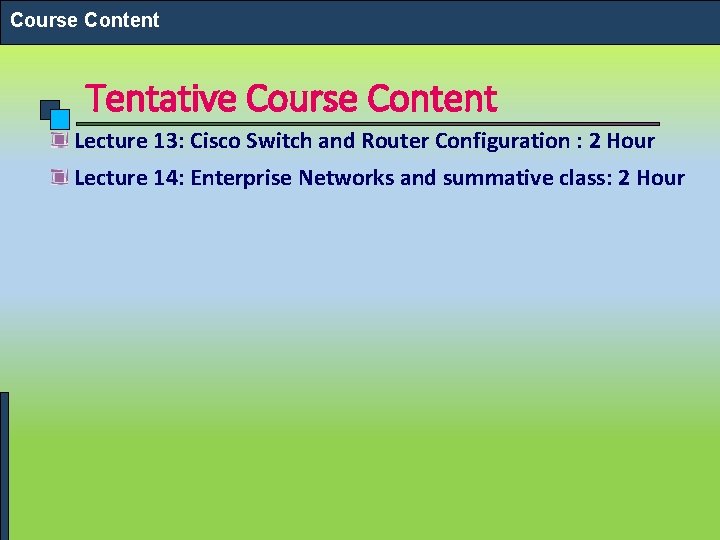 Course Content

Tentative Course Content

Lecture 13: Cisco Switch and Router Configuration : 2 Hour

Lecture 14: Enterprise Networks and summative class: 2 Hour